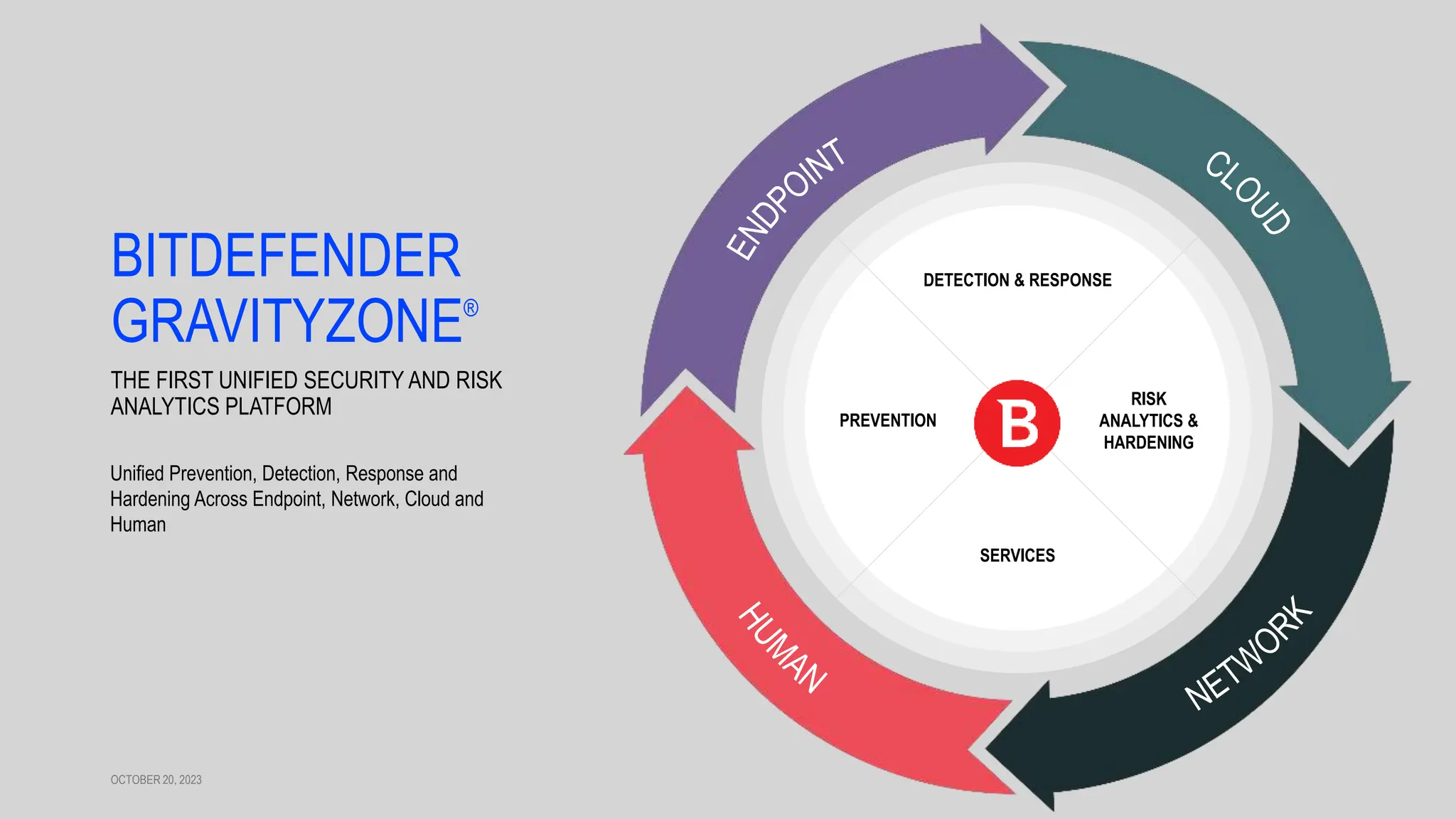 BITDEFENDER GRAVITYZONE®

THE FIRST UNIFIED SECURITY AND RISK ANALYTICS PLATFORM

Unified Prevention, Detection, Response and Hardening Across Endpoint, Network, Cloud and Human

OCTOBER 20, 2023

ENDPOINT

CLOUD

NETWORK

HUMAN

DETECTION & RESPONSE

PREVENTION

B

RISK ANALYTICS & HARDENING

SERVICES